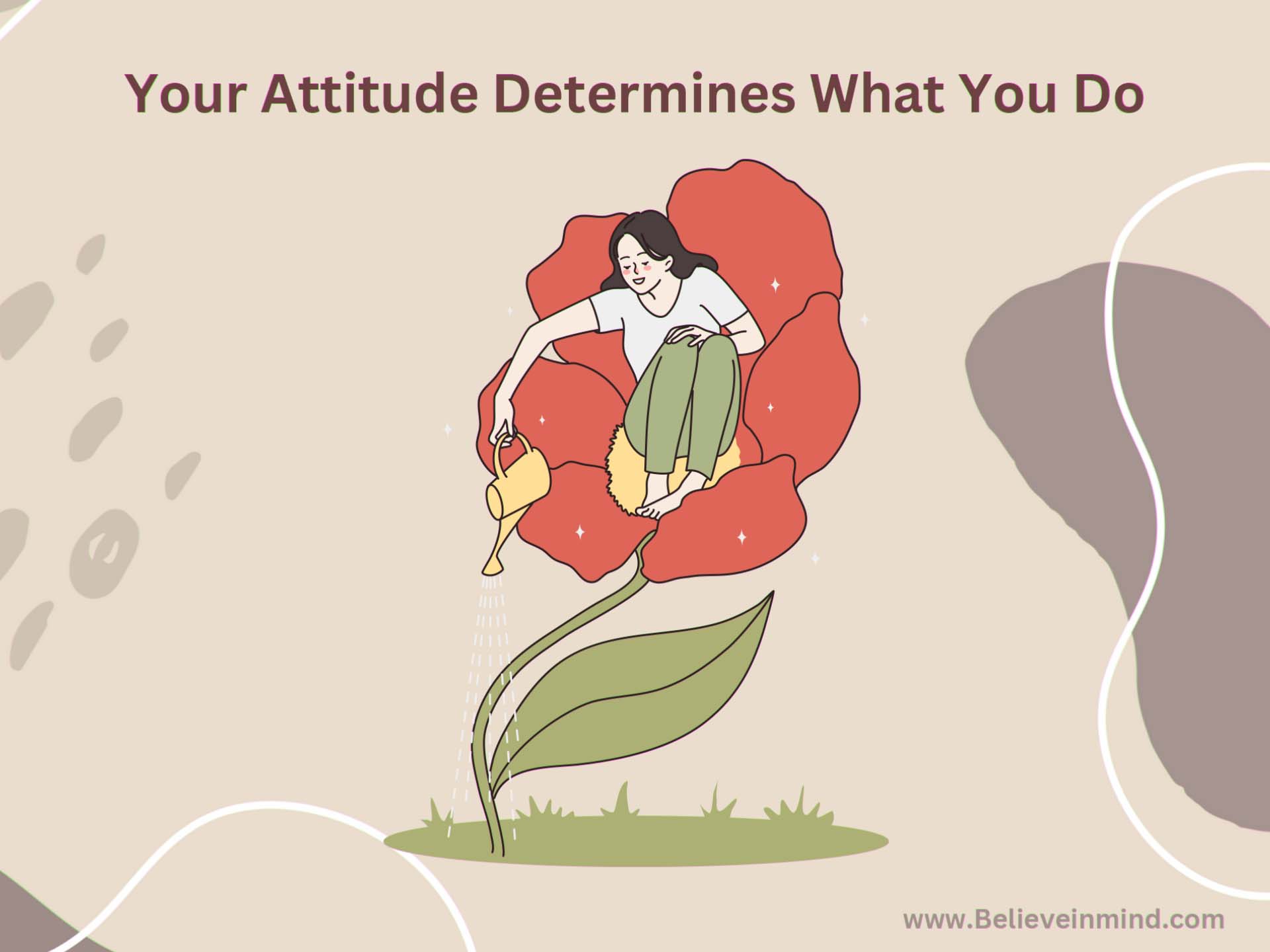 Your Attitude Determines What You Do

www.Believeinmind.com